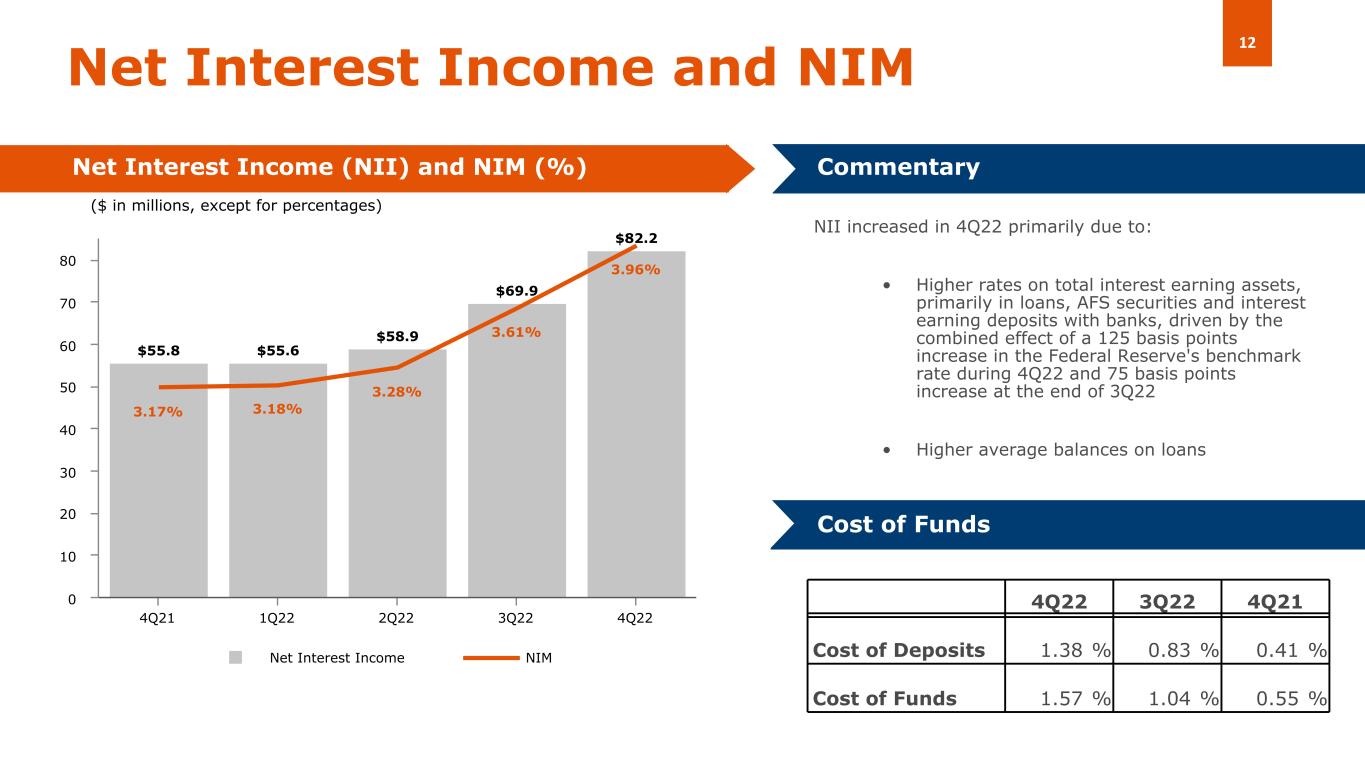 12

Net Interest Income and NIM

Net Interest Income (NII) and NIM (%)

($ in millions, except for percentages)

80
70
60
50
40
30
20
10
0

$55.8 $55.6 $58.9 $69.9 $82.2

3.17% 3.18% 3.28% 3.61% 3.96%

4Q21 1Q22 2Q22 3Q22 4Q22

Net Interest Income NIM

Commentary

NII increased in 4Q22 primarily due to:

• Higher rates on total interest earning assets, primarily in loans, AFS securities and interest earning deposits with banks, driven by the combined effect of a 125 basis points increase in the Federal Reserve's benchmark rate during 4Q22 and 75 basis points increase at the end of 3Q22

• Higher average balances on loans

Cost of Funds

| | 4Q22 | 3Q22 | 4Q21 |
|---|---|---|---|
| Cost of Deposits | 1.38 % | 0.83 % | 0.41 % |
| Cost of Funds | 1.57 % | 1.04 % | 0.55 % |